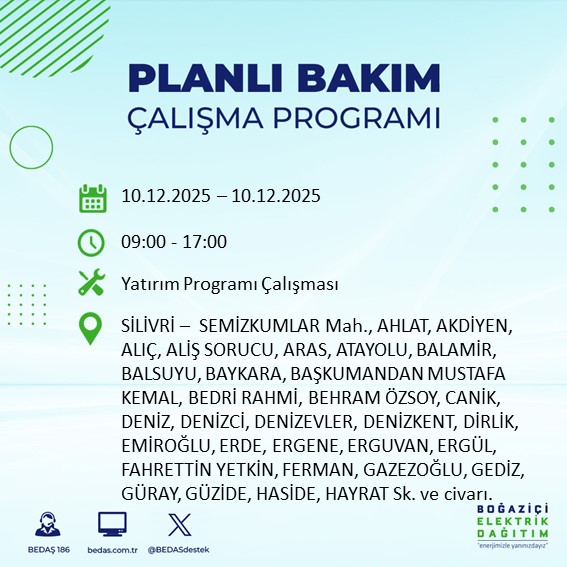 PLANLI BAKIM
ÇALIŞMA PROGRAMI

10.12.2025 – 10.12.2025

09:00 - 17:00

Yatırım Programı Çalışması

SİLİVRİ – SEMİZKUMLAR Mah., AHLAT, AKDİYEN, ALIÇ, ALİŞ SORUCU, ARAS, ATAYOLU, BALAMİR, BALSUYU, BAYKARA, BAŞKUMANDAN MUSTAFA KEMAL, BEDRİ RAHMİ, BEHRAM ÖZSOY, CANİK, DENİZ, DENİZCİ, DENİZEVLER, DENİZKENT, DİRLİK, EMİROĞLU, ERDE, ERGENE, ERGUVAN, ERGÜL, FAHRETTİN YETKİN, FERMAN, GAZEZOĞLU, GEDİZ, GÜRAY, GÜZİDE, HASİDE, HAYRAT Sk. ve civarı.

BEDAŞ 186
bedas.com.tr
@BEDASdestek

BOĞAZİÇİ
ELEKTRİK
DAĞITIM
"enerjimizle yanınızdayız"